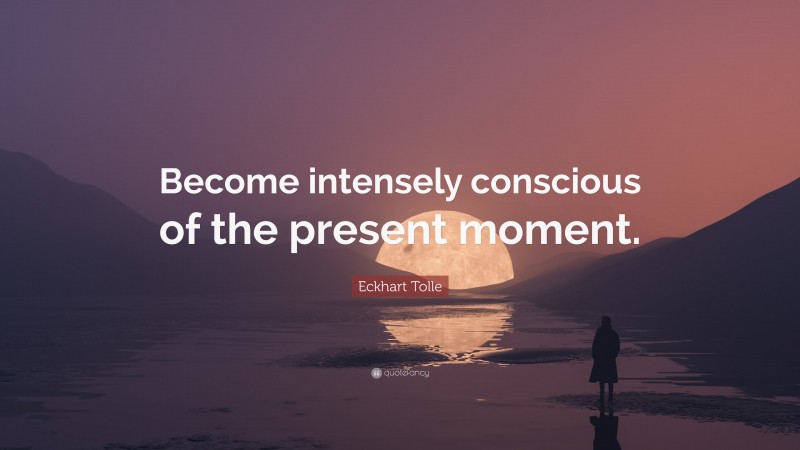 Become intensely conscious of the present moment.

Eckhart Tolle

quotefancy